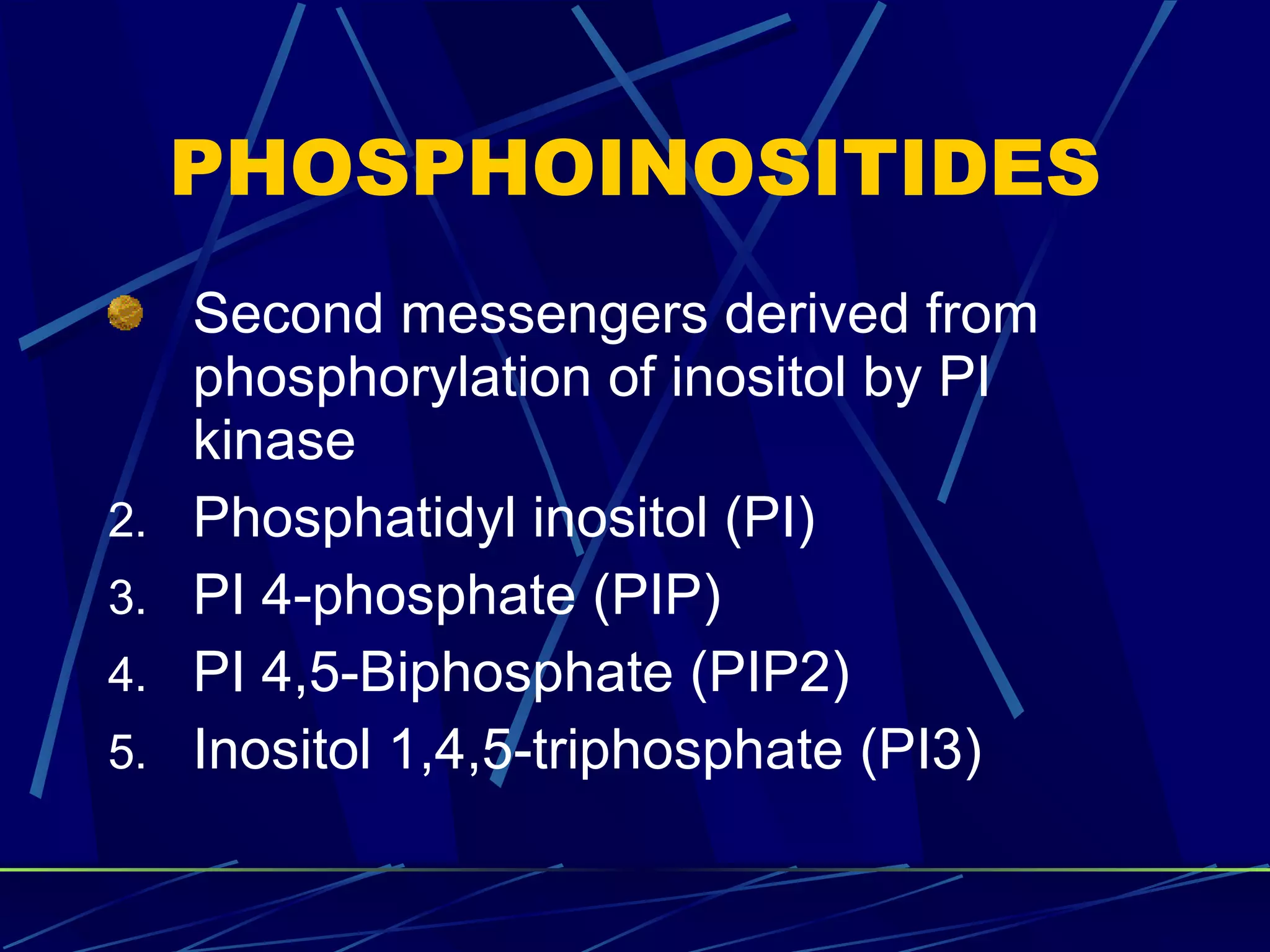 PHOSPHOINOSITIDES

Second messengers derived from phosphorylation of inositol by PI kinase

2. Phosphatidyl inositol (PI)
3. PI 4-phosphate (PIP)
4. PI 4,5-Biphosphate (PIP2)
5. Inositol 1,4,5-triphosphate (PI3)